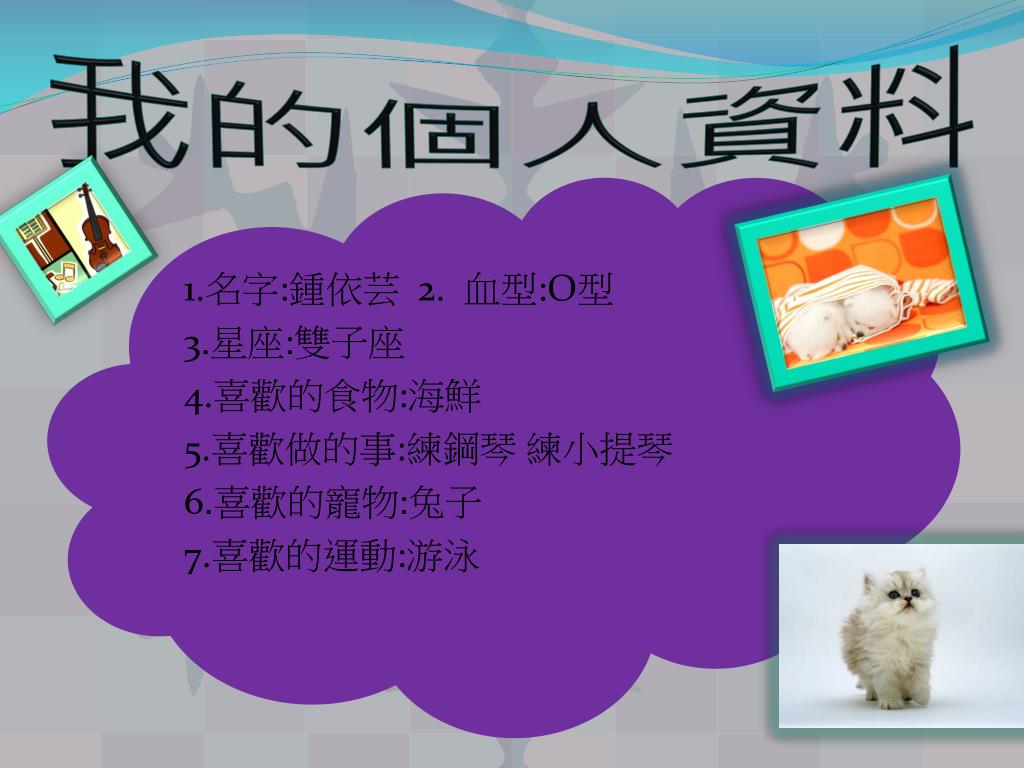 我的個人資料

1.名字:鍾依芸 2. 血型:O型
3.星座:雙子座
4.喜歡的食物:海鮮
5.喜歡做的事:練鋼琴 練小提琴
6.喜歡的寵物:兔子
7.喜歡的運動:游泳